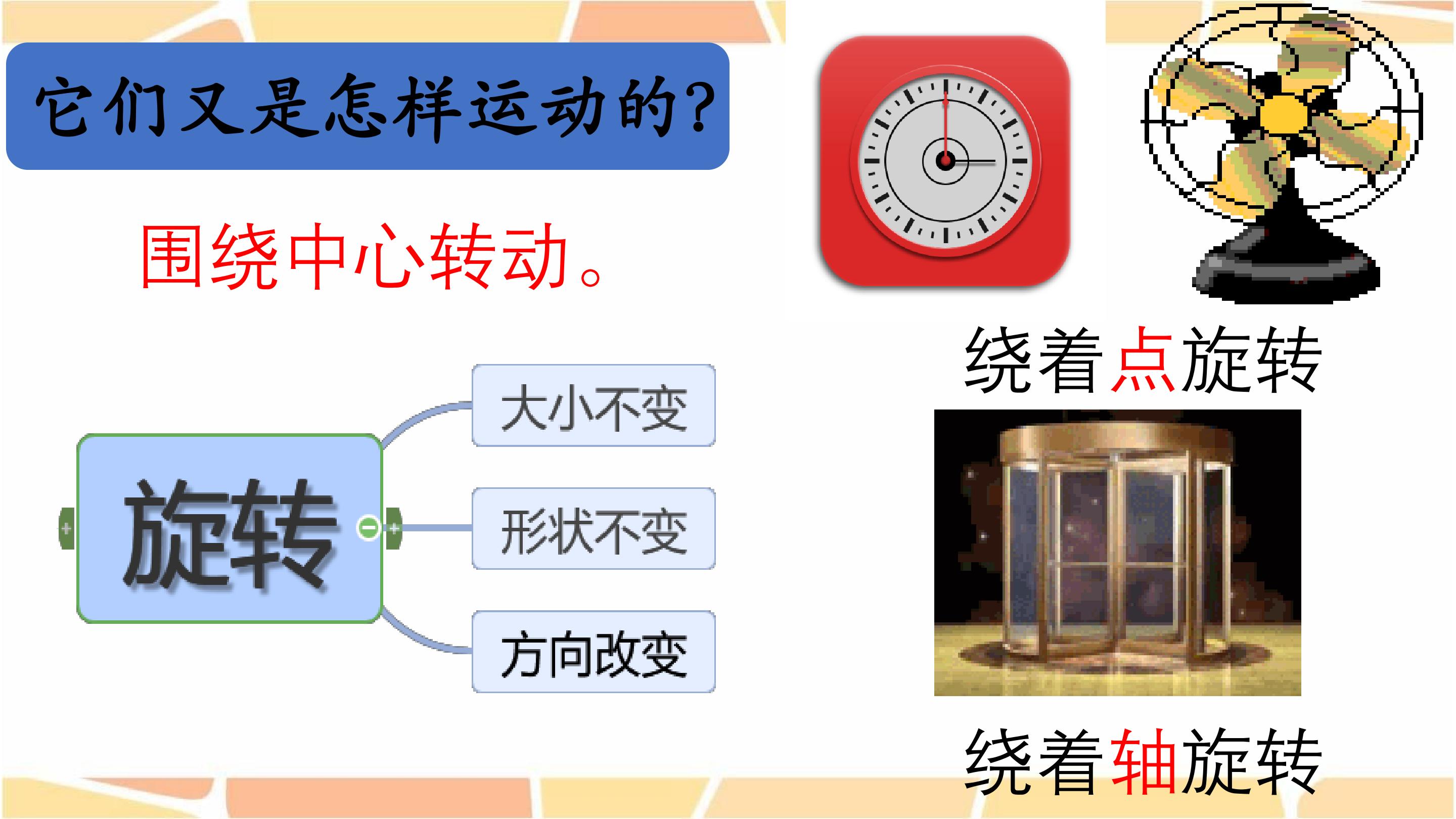 它们又是怎样运动的?

围绕中心转动。

旋转

大小不变

形状不变

方向改变

绕着点旋转

绕着轴旋转